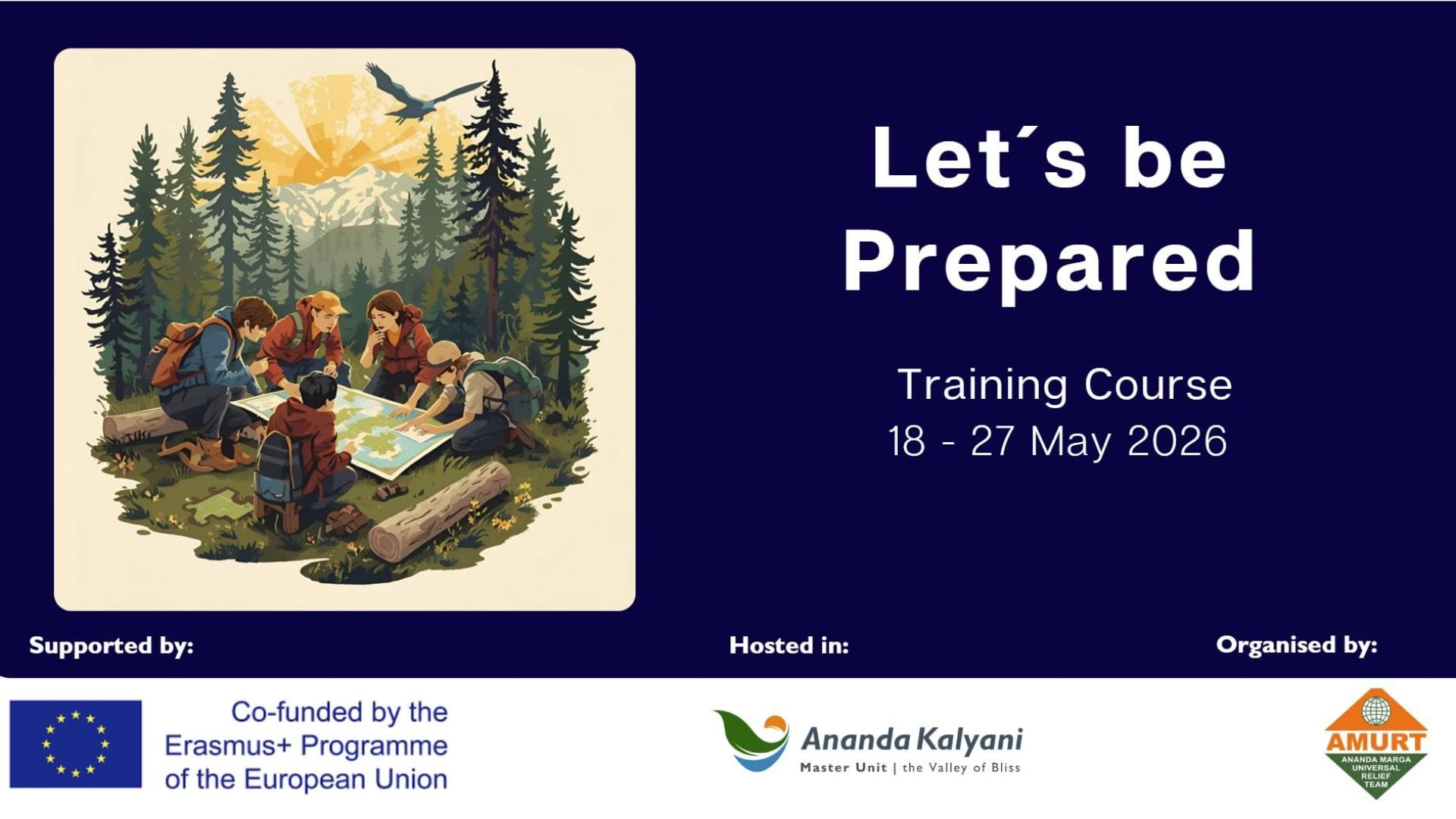 Let´s be Prepared

Training Course
18 - 27 May 2026

Supported by:

Hosted in:

Organised by:

Co-funded by the Erasmus+ Programme of the European Union

Ananda Kalyani
Master Unit | the Valley of Bliss

AMURT
ANANDA MARGA UNIVERSAL RELIEF TEAM